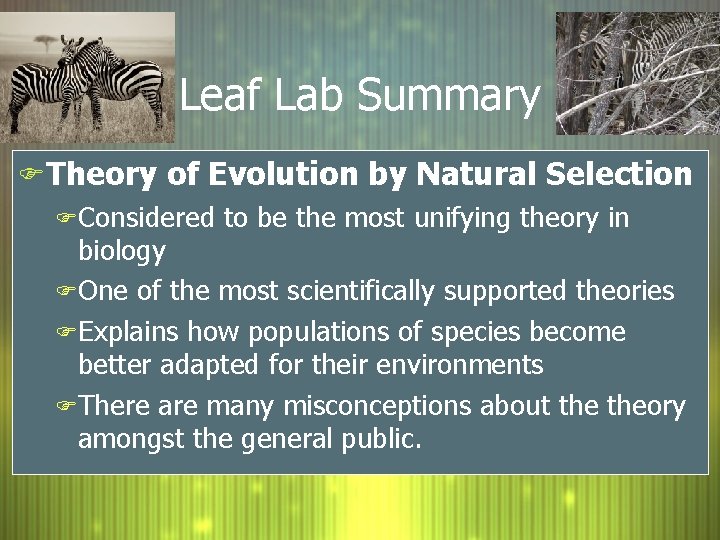 Leaf Lab Summary

Theory of Evolution by Natural Selection

Considered to be the most unifying theory in biology

One of the most scientifically supported theories

Explains how populations of species become better adapted for their environments

There are many misconceptions about the theory amongst the general public.